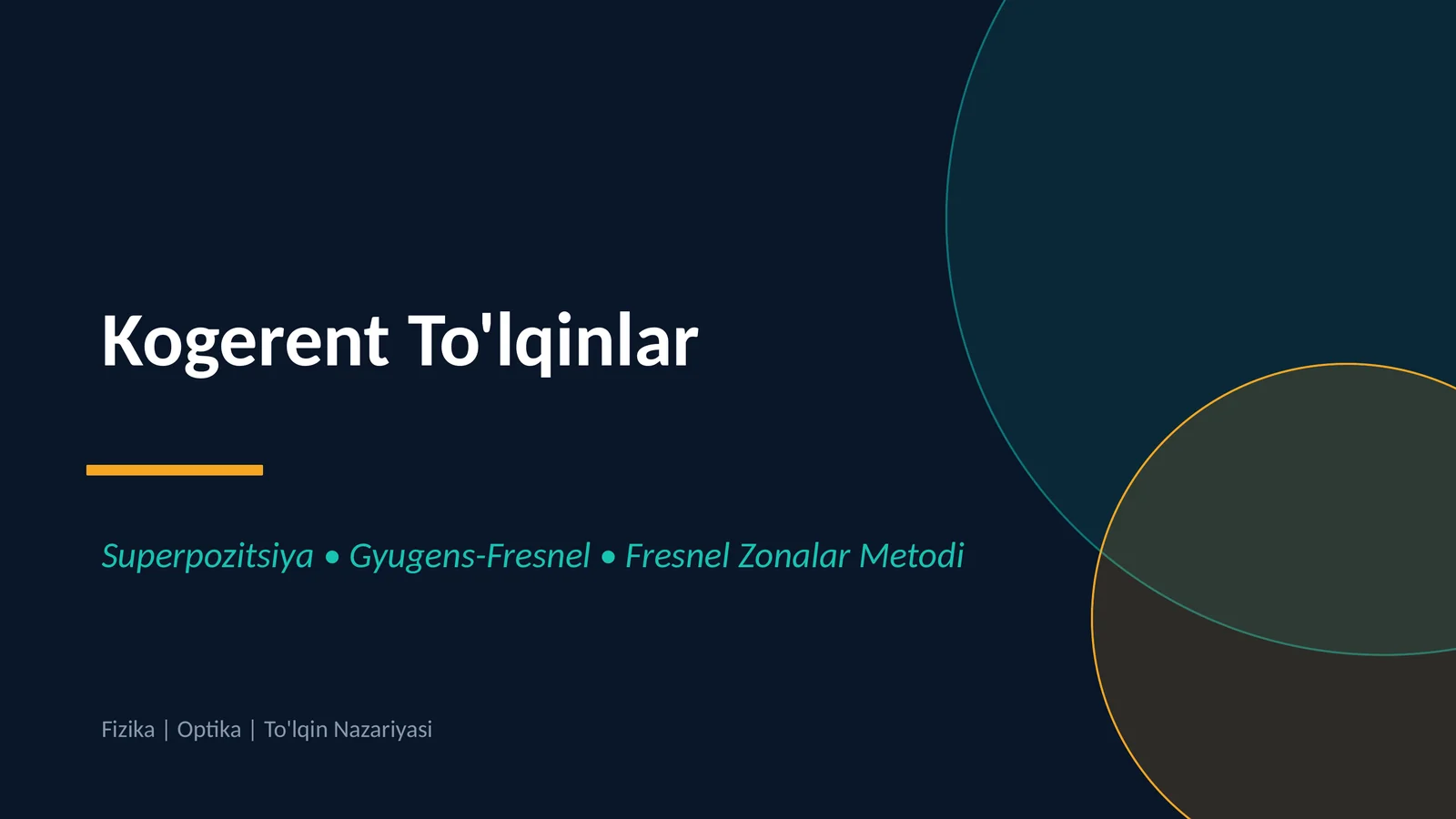 Kogerent To'lqinlar

Superpozitsiya • Gyugens-Fresnel • Fresnel Zonalar Metodi

Fizika | Optika | To'lqin Nazariyasi